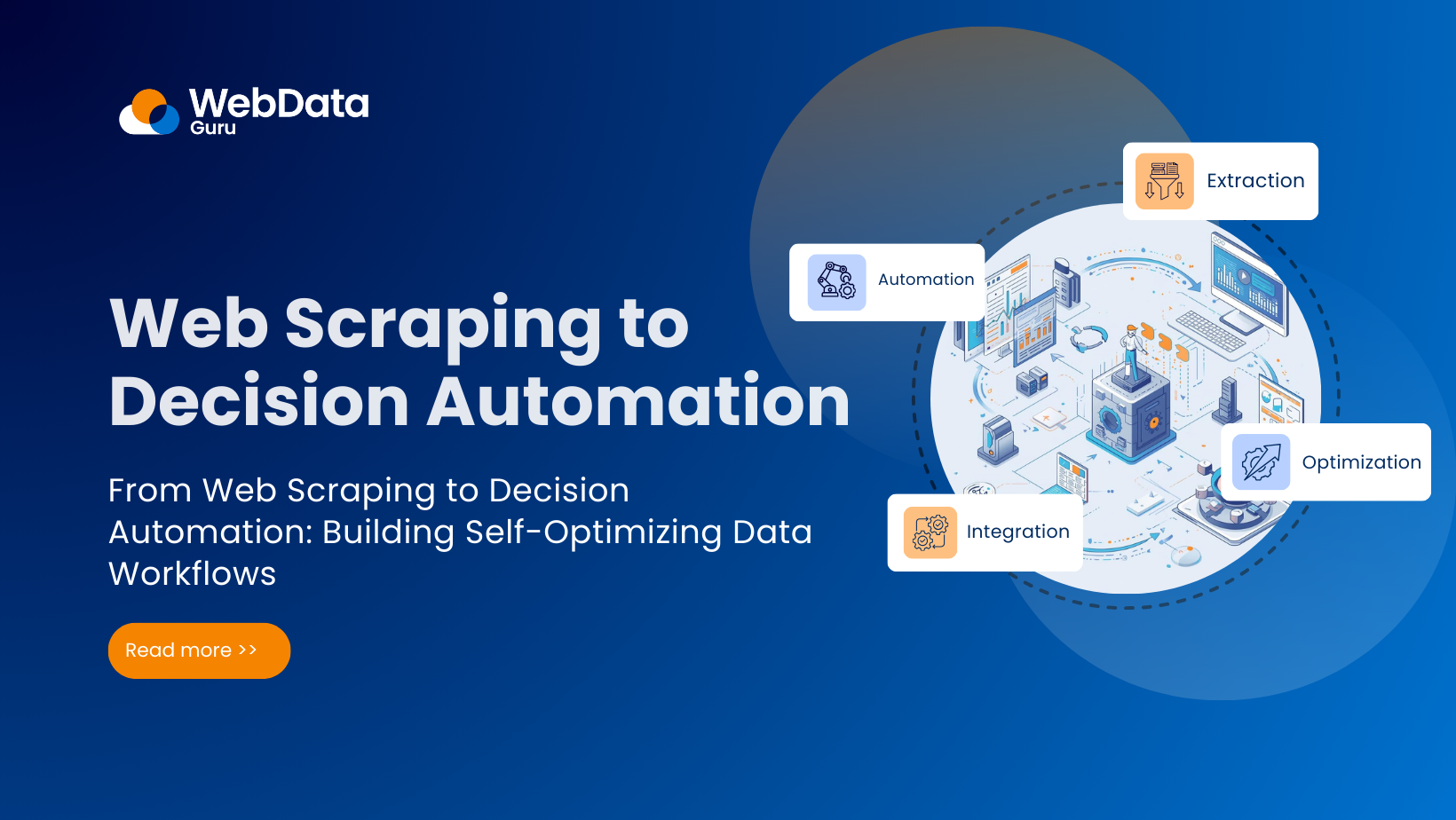 WebData Guru

Web Scraping to Decision Automation

From Web Scraping to Decision Automation: Building Self-Optimizing Data Workflows

Read more >>

Extraction

Automation

Optimization

Integration